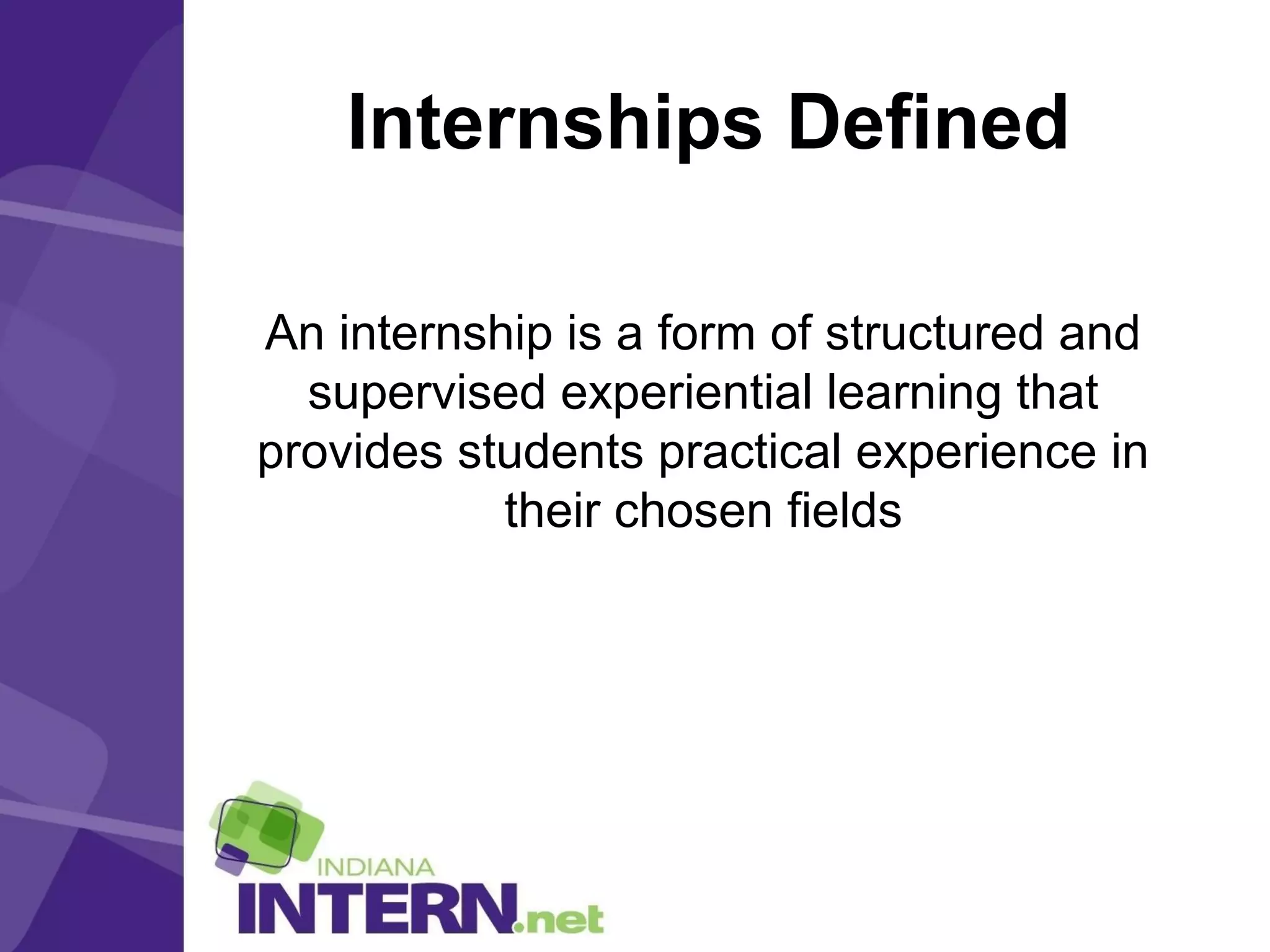 Internships Defined

An internship is a form of structured and supervised experiential learning that provides students practical experience in their chosen fields

INDIANA
INTERN.net